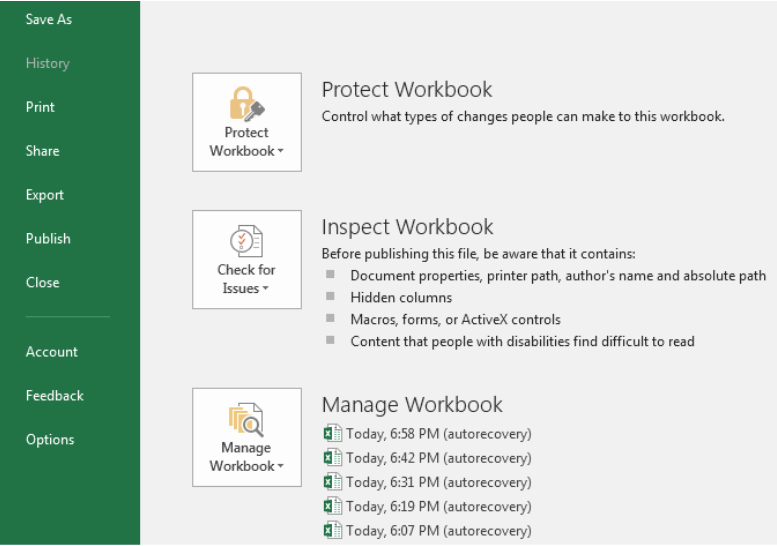 Save As
History
Print
Share
Export
Publish
Close
Account
Feedback
Options

Protect Workbook

Protect Workbook
Control what types of changes people can make to this workbook.

Check for Issues

Inspect Workbook
Before publishing this file, be aware that it contains:
Document properties, printer path, author's name and absolute path
Hidden columns
Macros, forms, or ActiveX controls
Content that people with disabilities find difficult to read

Manage Workbook

Manage Workbook
Today, 6:58 PM (autorecovery)
Today, 6:42 PM (autorecovery)
Today, 6:31 PM (autorecovery)
Today, 6:19 PM (autorecovery)
Today, 6:07 PM (autorecovery)